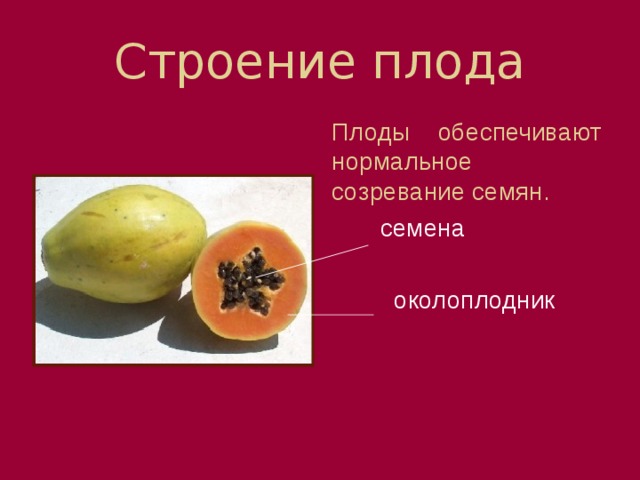 Строение плода

Плоды обеспечивают нормальное созревание семян.

семена

околоплодник